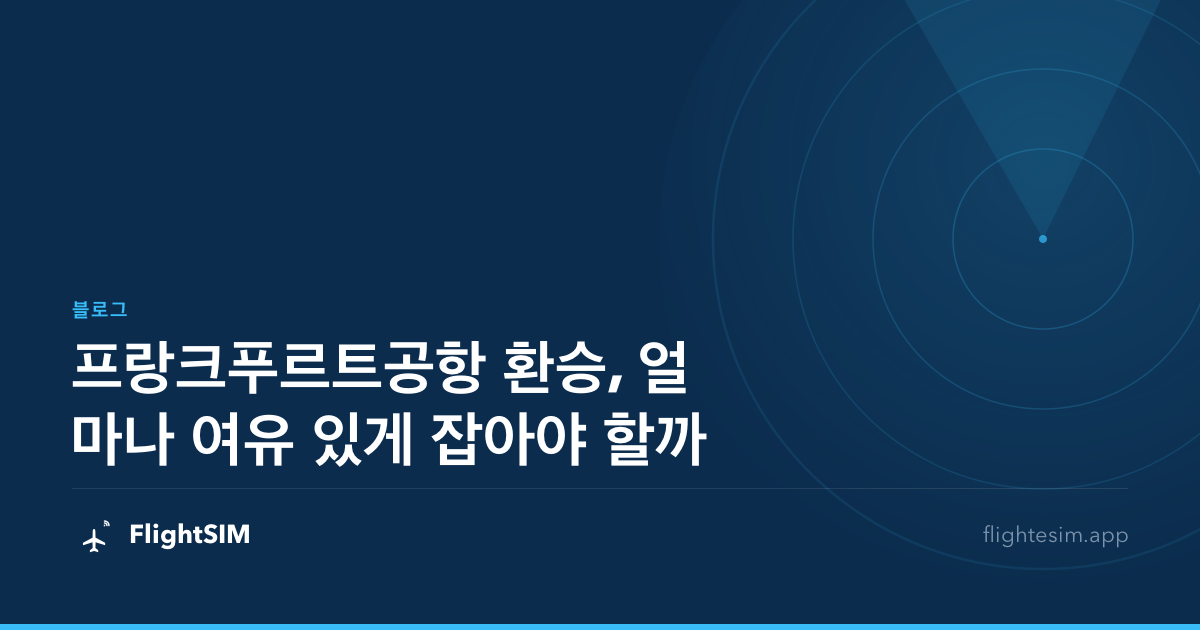 블로그

프랑크푸르트공항 환승, 얼마나 여유 있게 잡아야 할까

FlightSIM

flightesim.app